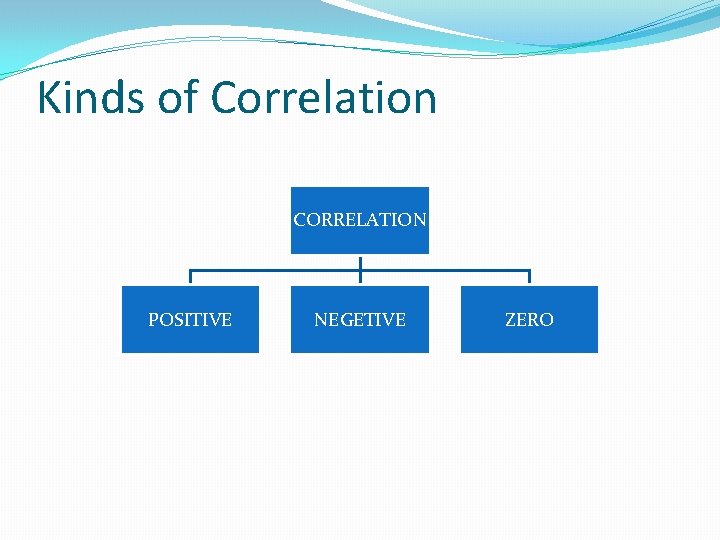 Kinds of Correlation

CORRELATION

POSITIVE

NEGETIVE

ZERO